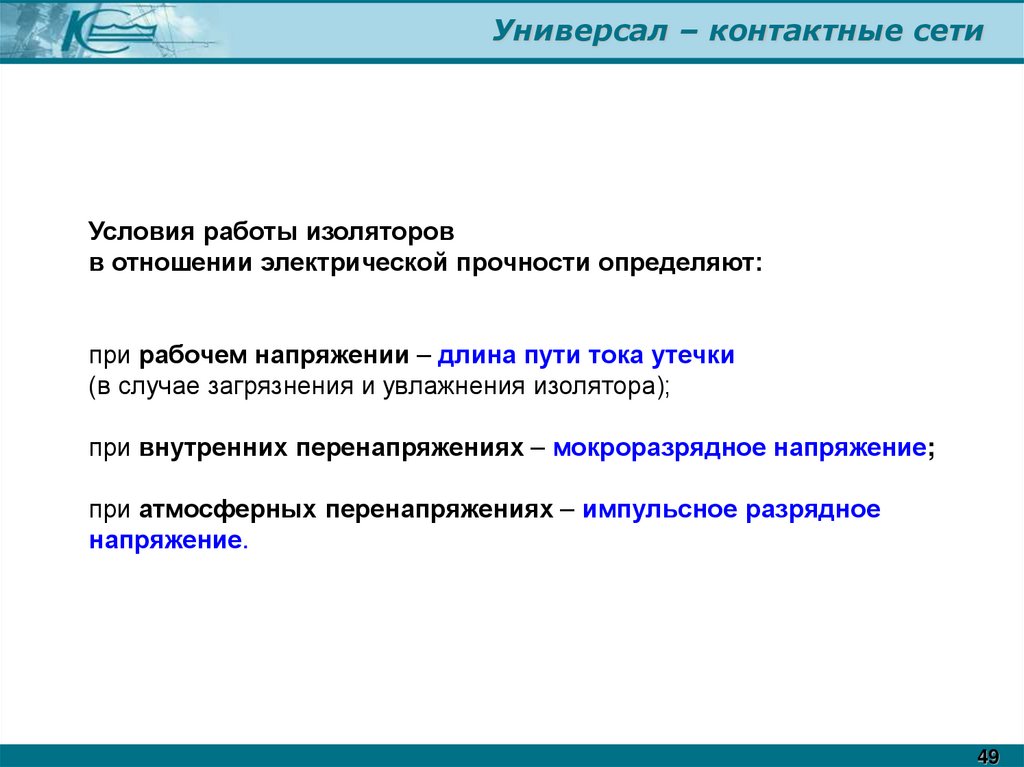 Универсал – контактные сети

Условия работы изоляторов
в отношении электрической прочности определяют:

при рабочем напряжении – длина пути тока утечки
(в случае загрязнения и увлажнения изолятора);

при внутренних перенапряжениях – мокроразрядное напряжение;

при атмосферных перенапряжениях – импульсное разрядное напряжение.

49